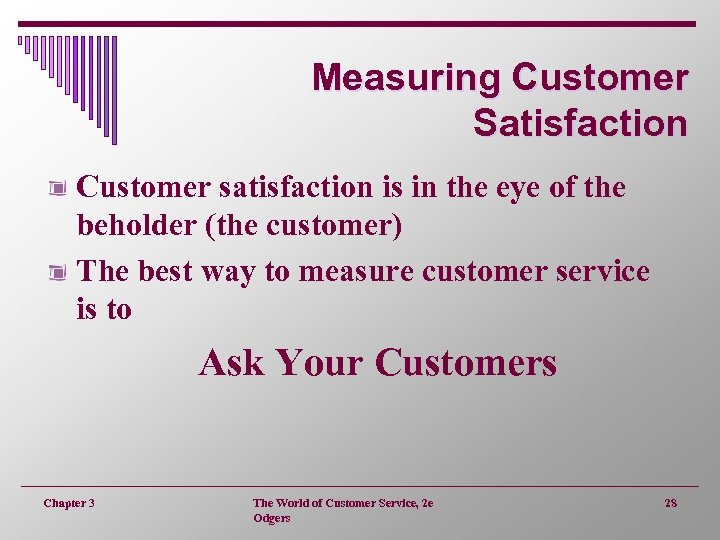 Measuring Customer Satisfaction

Customer satisfaction is in the eye of the beholder (the customer)

The best way to measure customer service is to

Ask Your Customers

Chapter 3

The World of Customer Service, 2e
Odgers

28